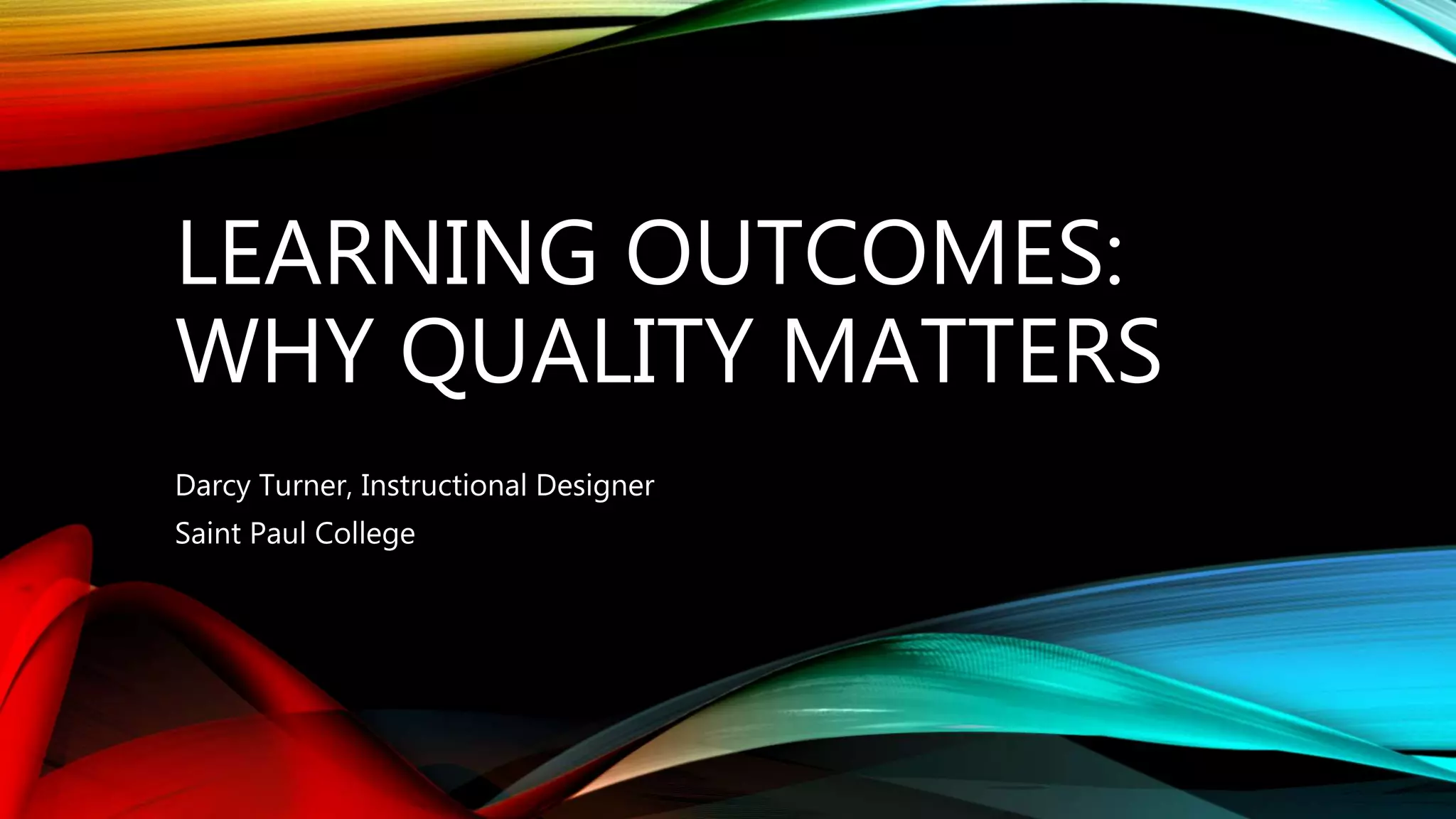 LEARNING OUTCOMES: WHY QUALITY MATTERS

Darcy Turner, Instructional Designer
Saint Paul College